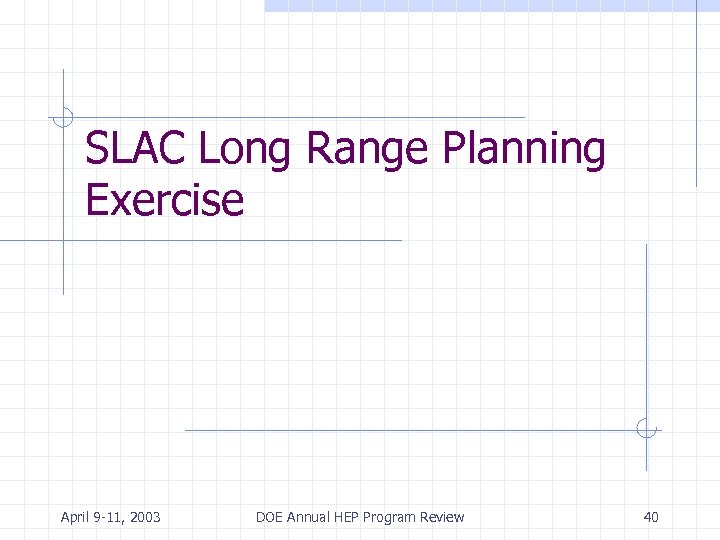 SLAC Long Range Planning Exercise

April 9-11, 2003

DOE Annual HEP Program Review

40